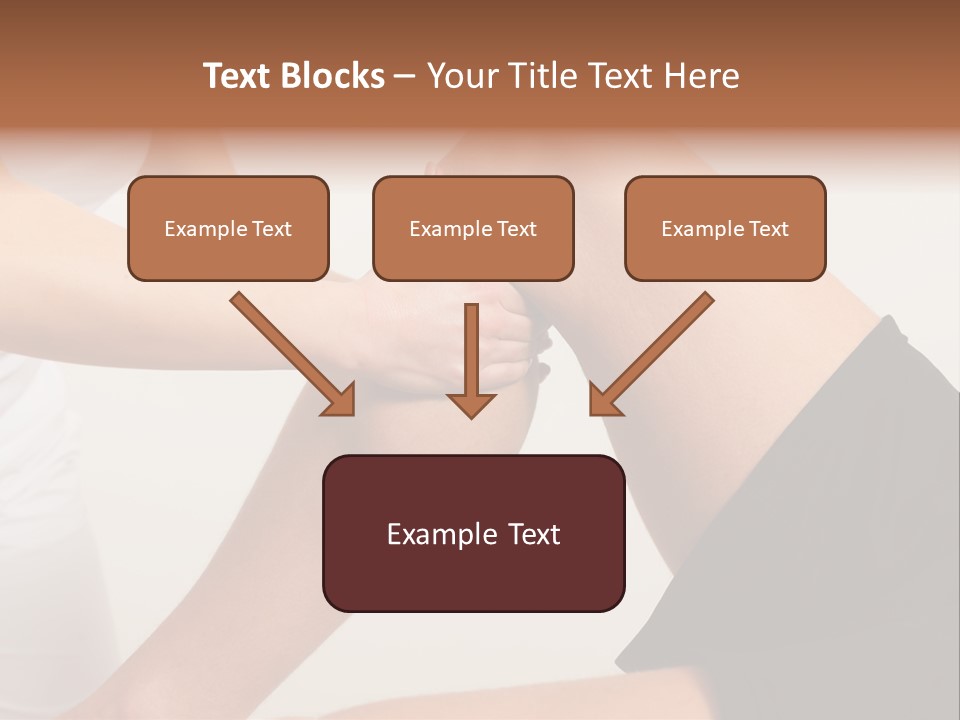 Text Blocks – Your Title Text Here

Example Text

Example Text

Example Text

Example Text